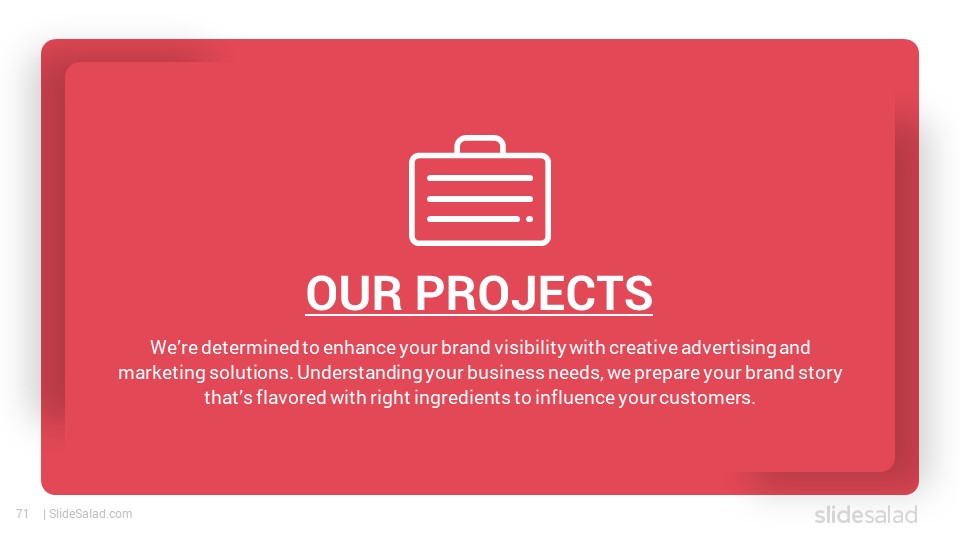 OUR PROJECTS

We're determined to enhance your brand visibility with creative advertising and marketing solutions. Understanding your business needs, we prepare your brand story that's flavored with right ingredients to influence your customers.

71 | SlideSalad.com

slidesalad